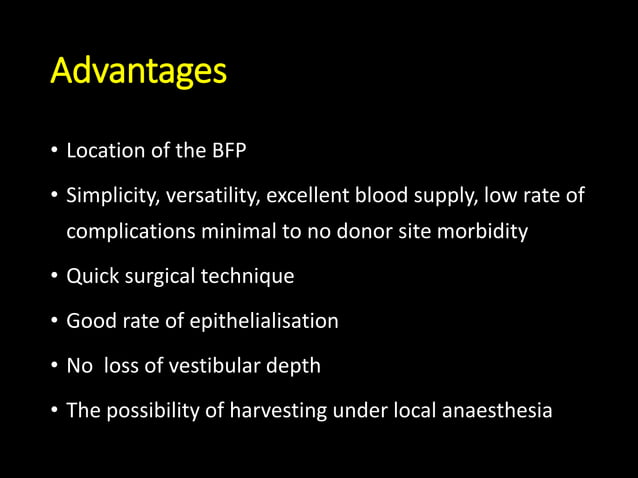 Advantages

• Location of the BFP

• Simplicity, versatility, excellent blood supply, low rate of complications minimal to no donor site morbidity

• Quick surgical technique

• Good rate of epithelialisation

• No loss of vestibular depth

• The possibility of harvesting under local anaesthesia